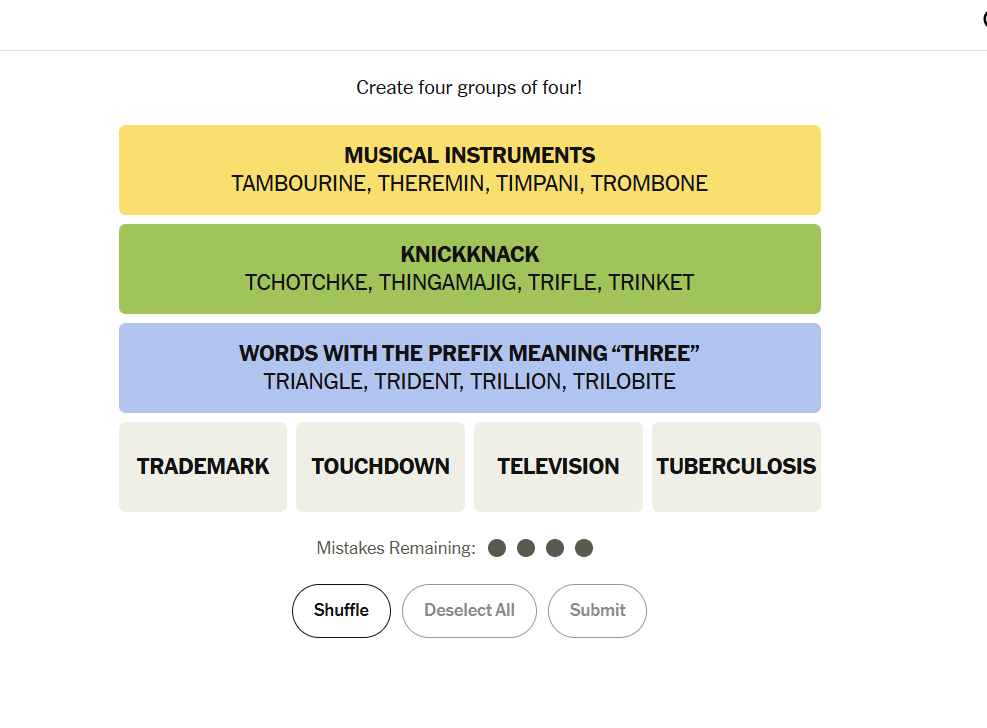 Create four groups of four!

MUSICAL INSTRUMENTS
TAMBOURINE, THEREMIN, TIMPANI, TROMBONE

KNICKKNACK
TCHOTCHKE, THINGAMAJIG, TRIFLE, TRINKET

WORDS WITH THE PREFIX MEANING “THREE”
TRIANGLE, TRIDENT, TRILLION, TRILOBITE

TRADEMARK

TOUCHDOWN

TELEVISION

TUBERCULOSIS

Mistakes Remaining:

Shuffle

Deselect All

Submit